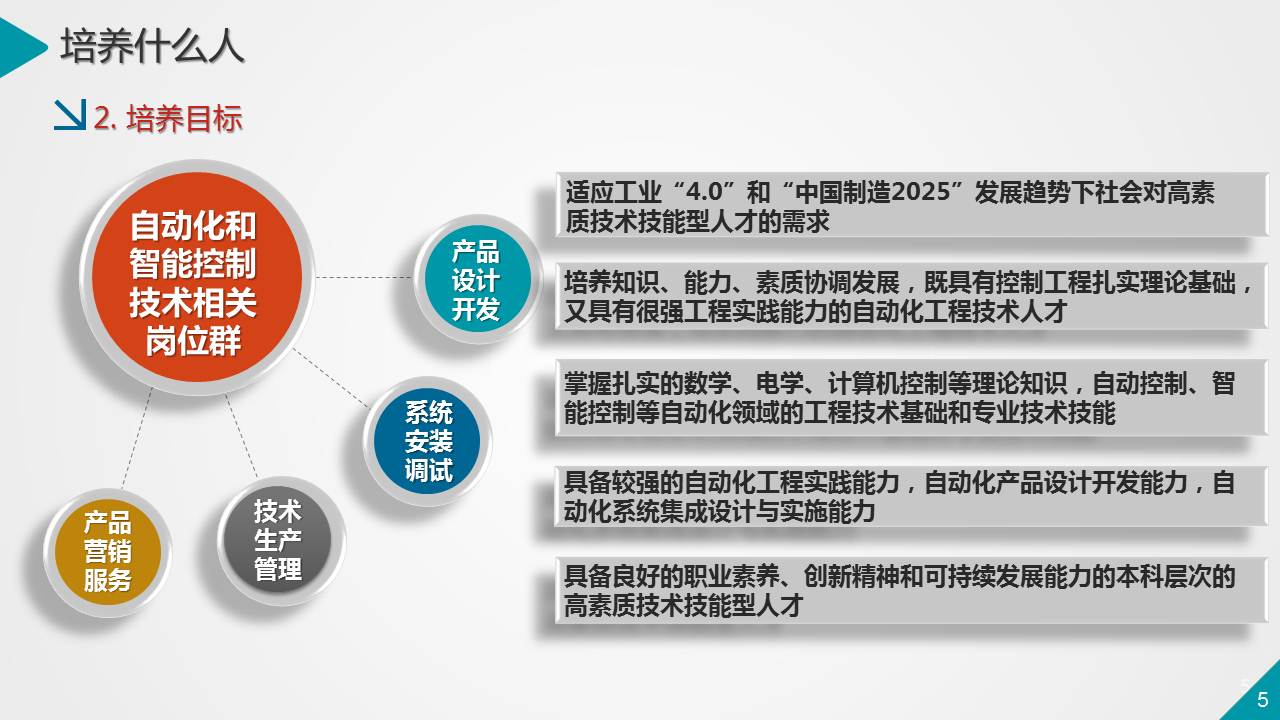 培养什么人

2. 培养目标

自动化和智能控制技术相关岗位群

产品设计开发

系统安装调试

技术生产管理

产品营销服务

适应工业“4.0”和“中国制造2025”发展趋势下社会对高素质技术技能型人才的需求

培养知识、能力、素质协调发展，既具有控制工程扎实理论基础，又具有很强工程实践能力的自动化工程技术人才

掌握扎实的数学、电学、计算机控制等理论知识，自动控制、智能控制等自动化领域的工程技术基础和专业技术技能

具备较强的自动化工程实践能力，自动化产品设计开发能力，自动化系统集成设计与实施能力

具备良好的职业素养、创新精神和可持续发展能力的本科层次的高素质技术技能型人才

5